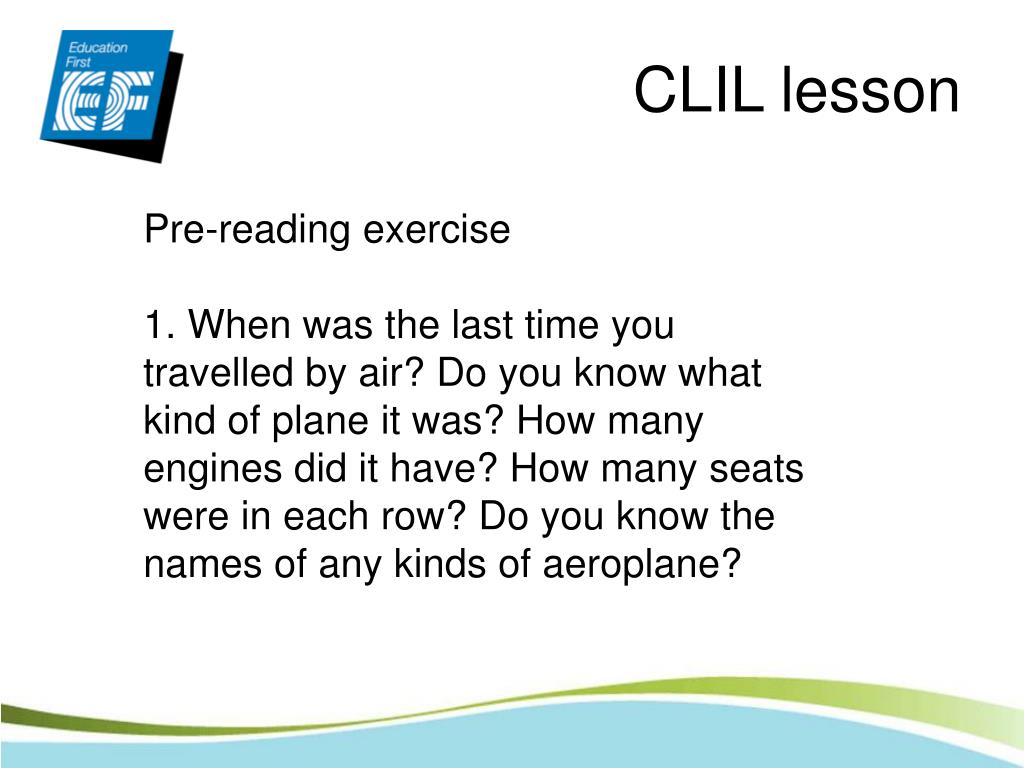 Education First
EF

CLIL lesson

Pre-reading exercise

1. When was the last time you travelled by air? Do you know what kind of plane it was? How many engines did it have? How many seats were in each row? Do you know the names of any kinds of aeroplane?